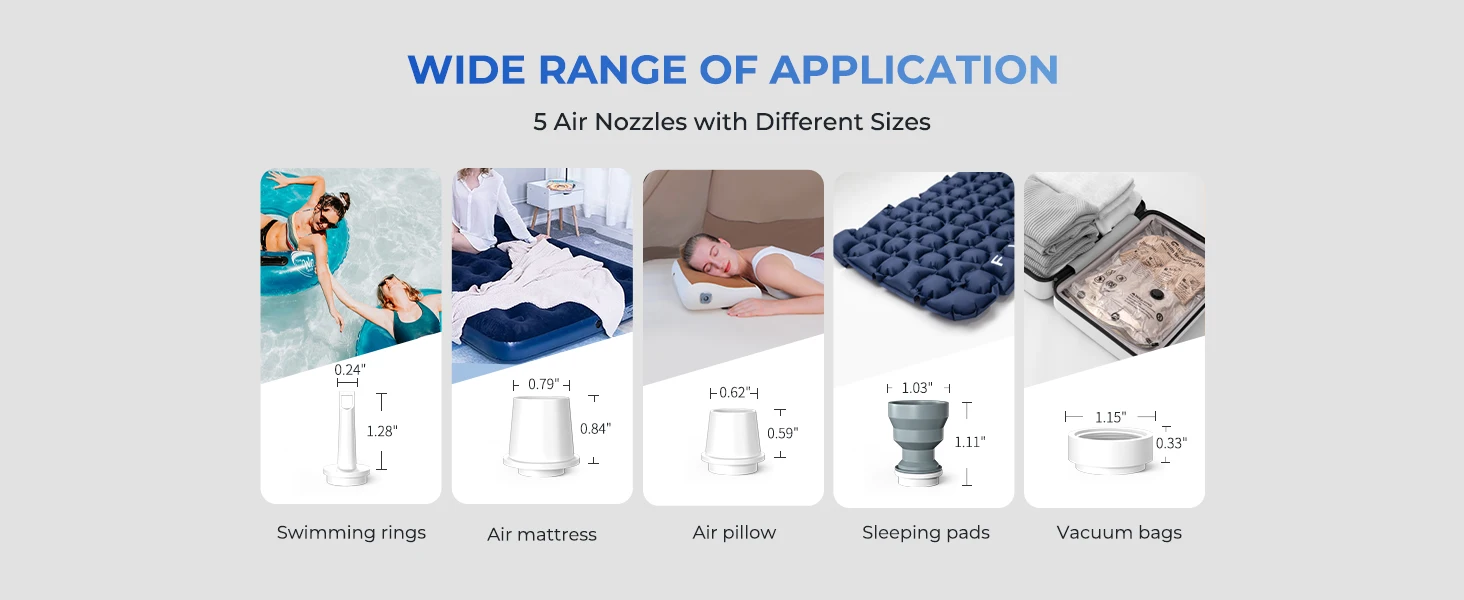 WIDE RANGE OF APPLICATION

5 Air Nozzles with Different Sizes

0.24"
1.28"

Swimming rings

0.79"
0.84"

Air mattress

0.62"
0.59"

Air pillow

1.03"
1.11"

Sleeping pads

1.15"
0.33"

Vacuum bags